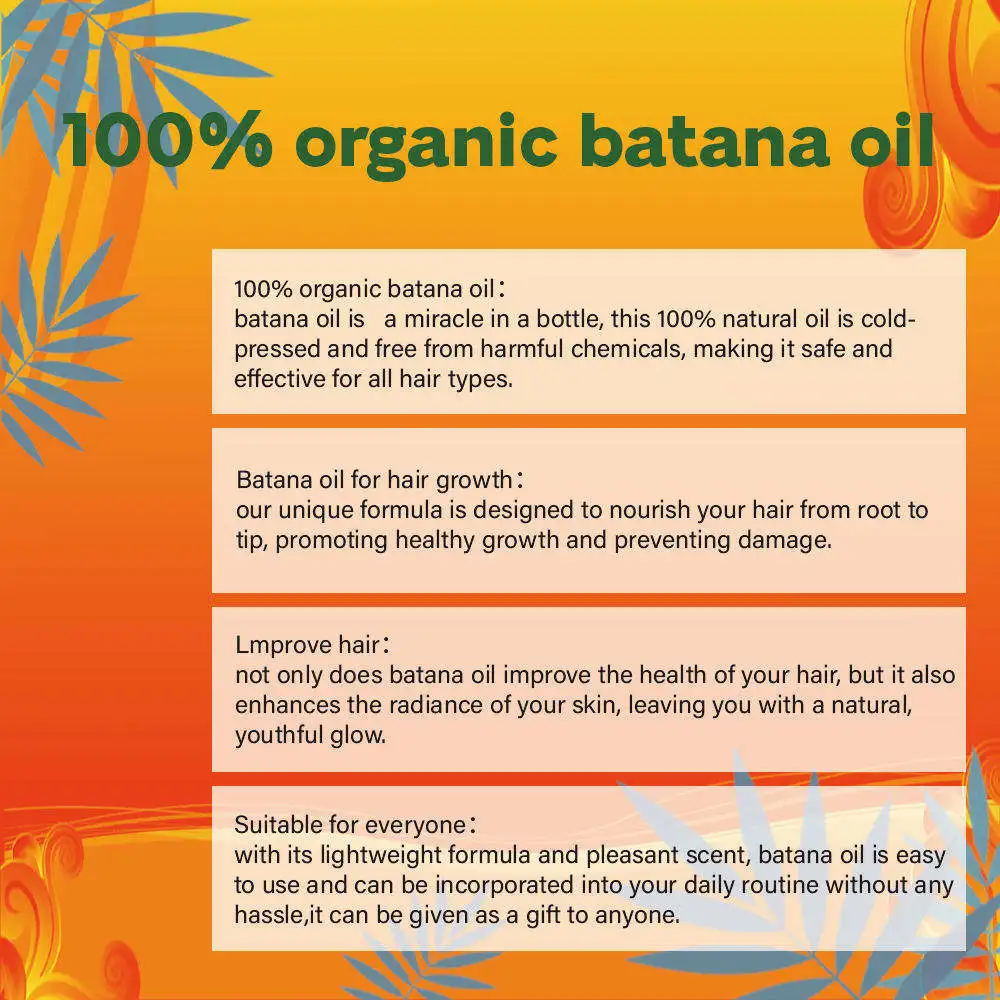 100% organic batana oil

100% organic batana oil：
batana oil is a miracle in a bottle, this 100% natural oil is cold-pressed and free from harmful chemicals, making it safe and effective for all hair types.

Batana oil for hair growth：
our unique formula is designed to nourish your hair from root to tip, promoting healthy growth and preventing damage.

Lmprove hair：
not only does batana oil improve the health of your hair, but it also enhances the radiance of your skin, leaving you with a natural, youthful glow.

Suitable for everyone：
with its lightweight formula and pleasant scent, batana oil is easy to use and can be incorporated into your daily routine without any hassle,it can be given as a gift to anyone.